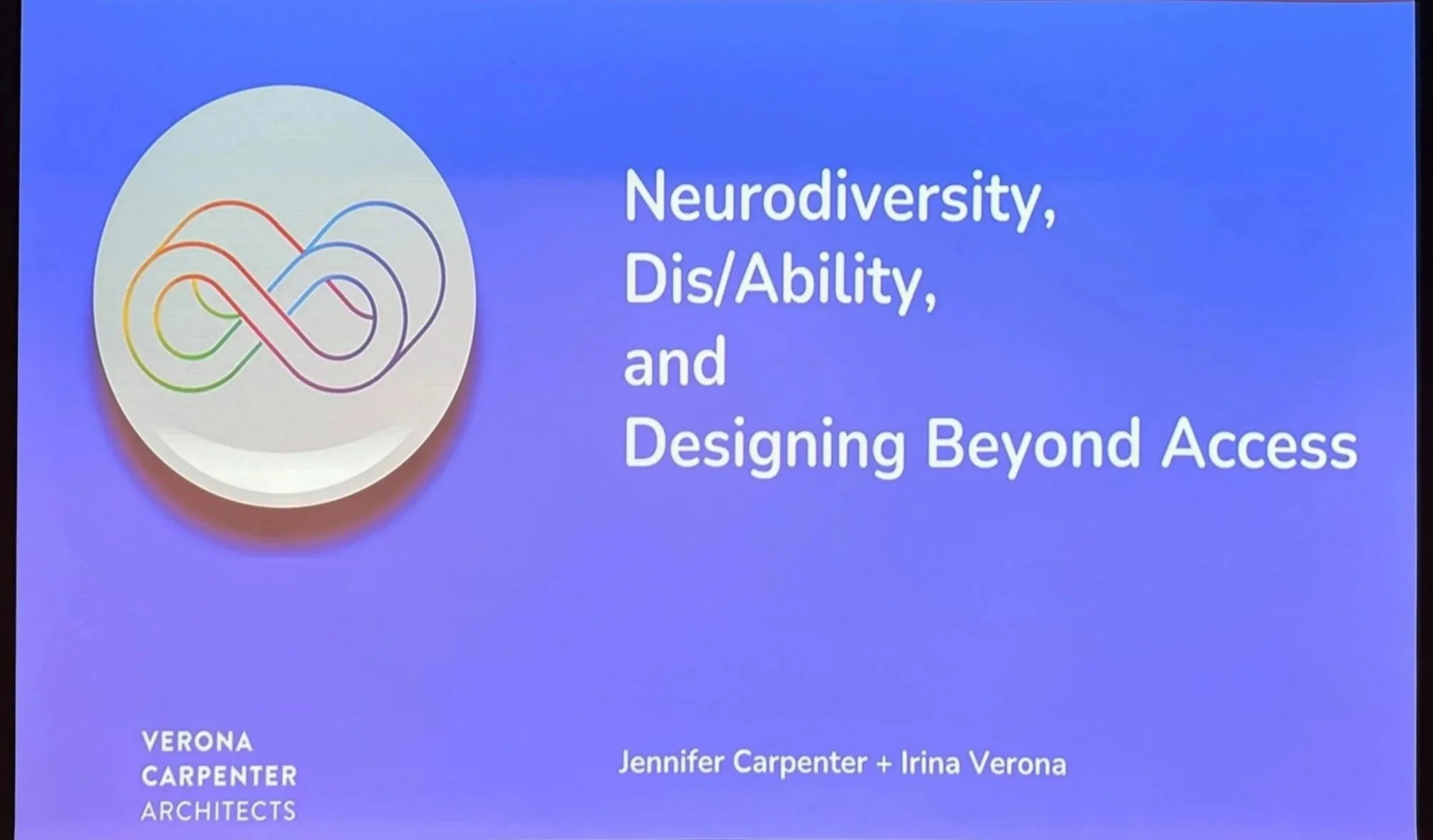 Neurodiversity,
Dis/Ability,
and
Designing Beyond Access

VERONA
CARPENTER
ARCHITECTS

Jennifer Carpenter + Irina Verona